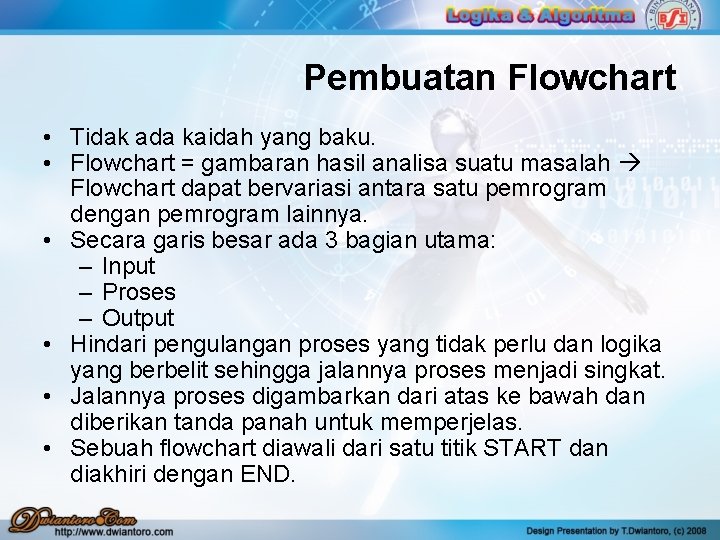 Logika & Algoritma

BSI

Pembuatan Flowchart

• Tidak ada kaidah yang baku.
• Flowchart = gambaran hasil analisa suatu masalah → Flowchart dapat bervariasi antara satu pemrogram dengan pemrogram lainnya.
• Secara garis besar ada 3 bagian utama:
– Input
– Proses
– Output
• Hindari pengulangan proses yang tidak perlu dan logika yang berbelit sehingga jalannya proses menjadi singkat.
• Jalannya proses digambarkan dari atas ke bawah dan diberikan tanda panah untuk memperjelas.
• Sebuah flowchart diawali dari satu titik START dan diakhiri dengan END.

Dwiantoro.Com
http://www.dwiantoro.com

Design Presentation by T.Dwiantoro, (c) 2008